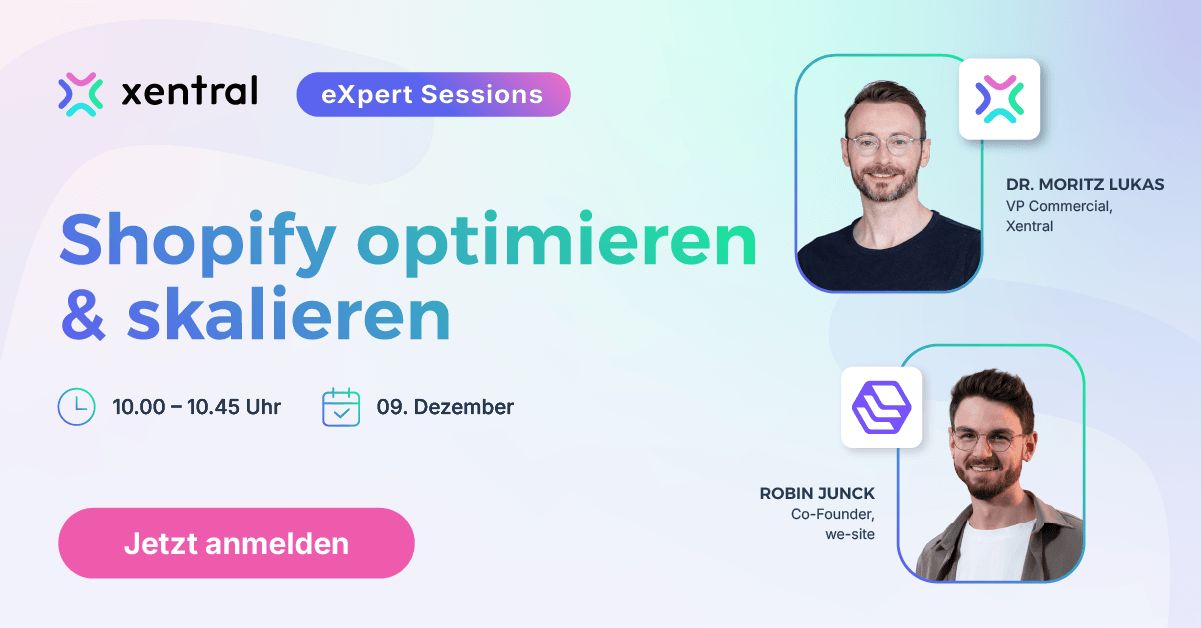 xentral

eXpert Sessions

Shopify optimieren & skalieren

10.00 – 10.45 Uhr

09. Dezember

Jetzt anmelden

DR. MORITZ LUKAS
VP Commercial, Xentral

ROBIN JUNCK
Co-Founder, we-site